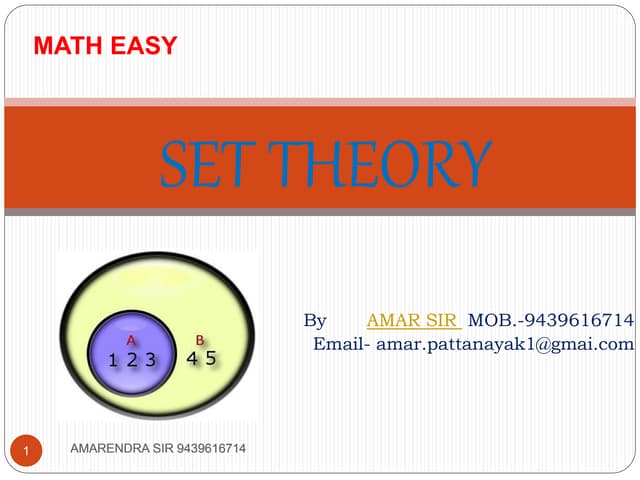 MATH EASY

SET THEORY

A
1 2 3

B
4 5

By AMAR SIR MOB.-9439616714
Email- amar.pattanayak1@gmai.com

1

AMARENDRA SIR 9439616714